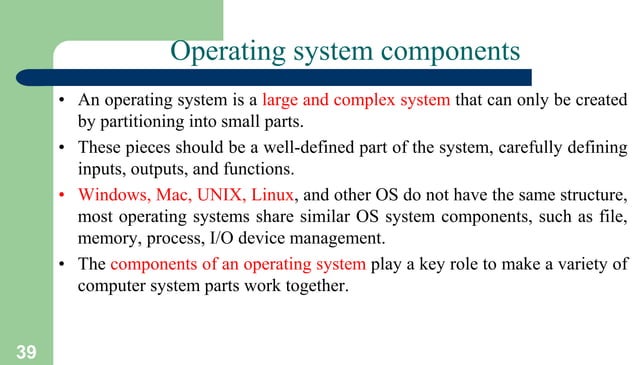 Operating system components

• An operating system is a large and complex system that can only be created by partitioning into small parts.

• These pieces should be a well-defined part of the system, carefully defining inputs, outputs, and functions.

• Windows, Mac, UNIX, Linux, and other OS do not have the same structure, most operating systems share similar OS system components, such as file, memory, process, I/O device management.

• The components of an operating system play a key role to make a variety of computer system parts work together.

39